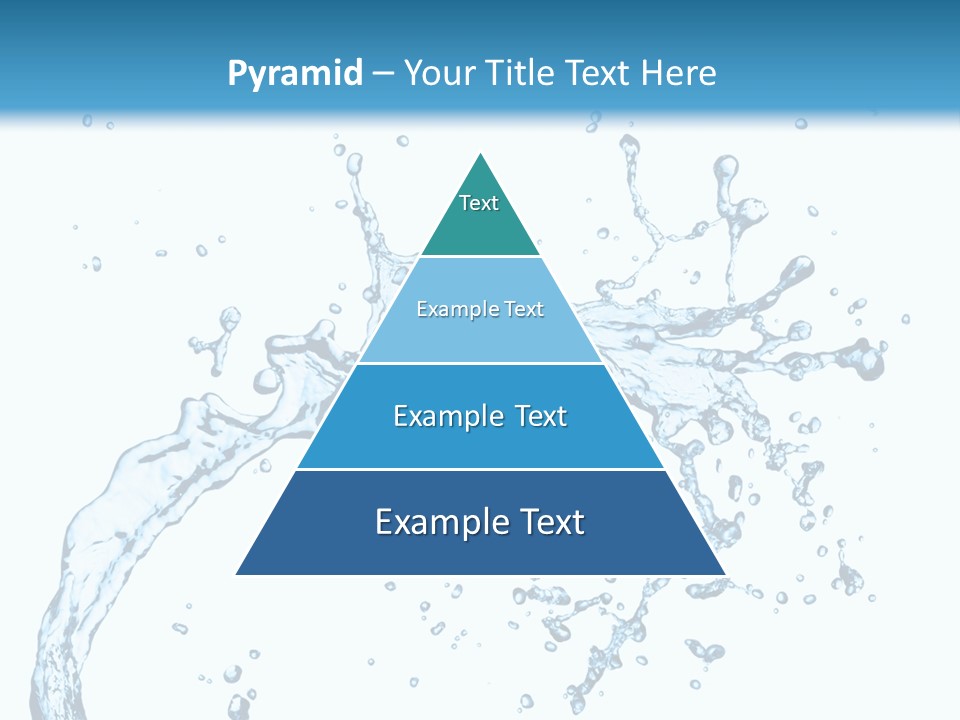 Pyramid – Your Title Text Here

Text

Example Text

Example Text

Example Text